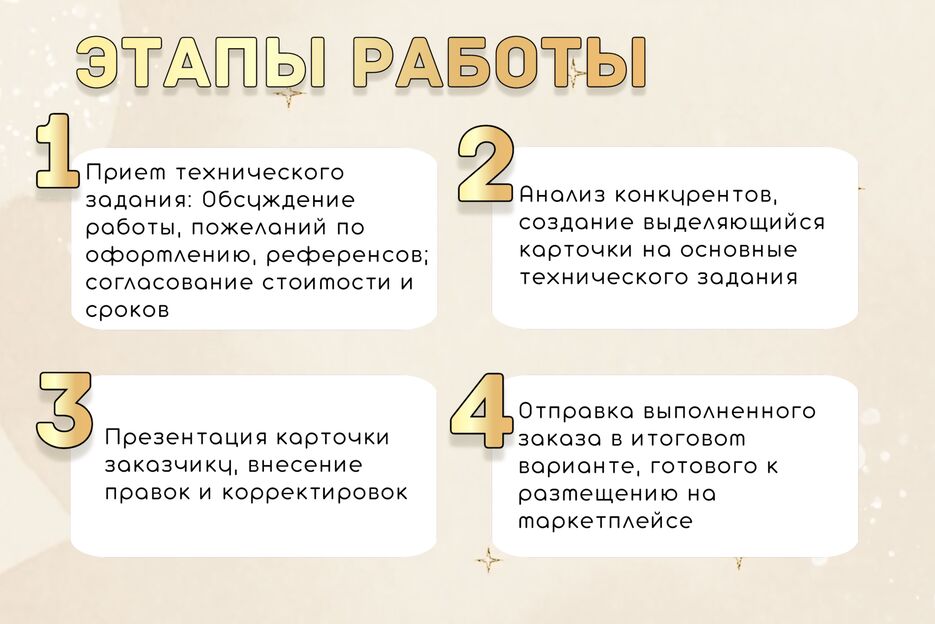 ЭТАПЫ РАБОТЫ

1 Прием технического задания: Обсуждение работы, пожеланий по оформлению, референсов; согласование стоимости и сроков

2 Анализ конкурентов, создание выделяющийся карточки на основные технического задания

3 Презентация карточки заказчику, внесение правок и корректировок

4 Отправка выполненного заказа в итоговом варианте, готового к размещению на маркетплейсе